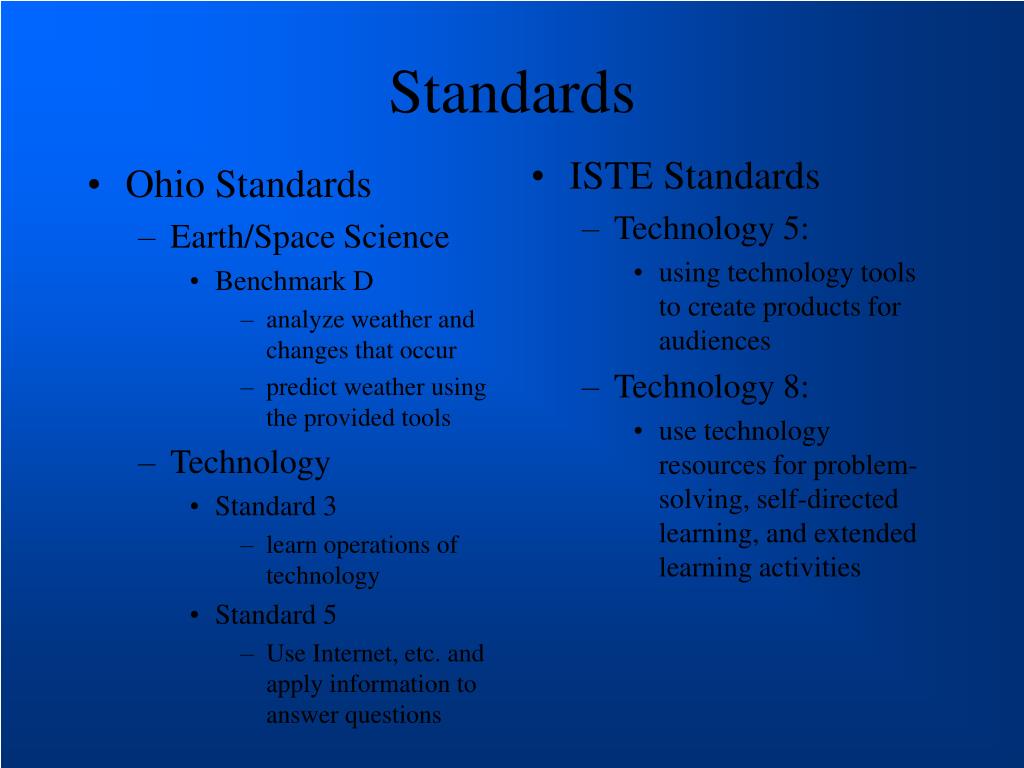 Standards

• Ohio Standards
– Earth/Space Science
• Benchmark D
– analyze weather and changes that occur
– predict weather using the provided tools
– Technology
• Standard 3
– learn operations of technology
• Standard 5
– Use Internet, etc. and apply information to answer questions

• ISTE Standards
– Technology 5:
• using technology tools to create products for audiences
– Technology 8:
• use technology resources for problem-solving, self-directed learning, and extended learning activities